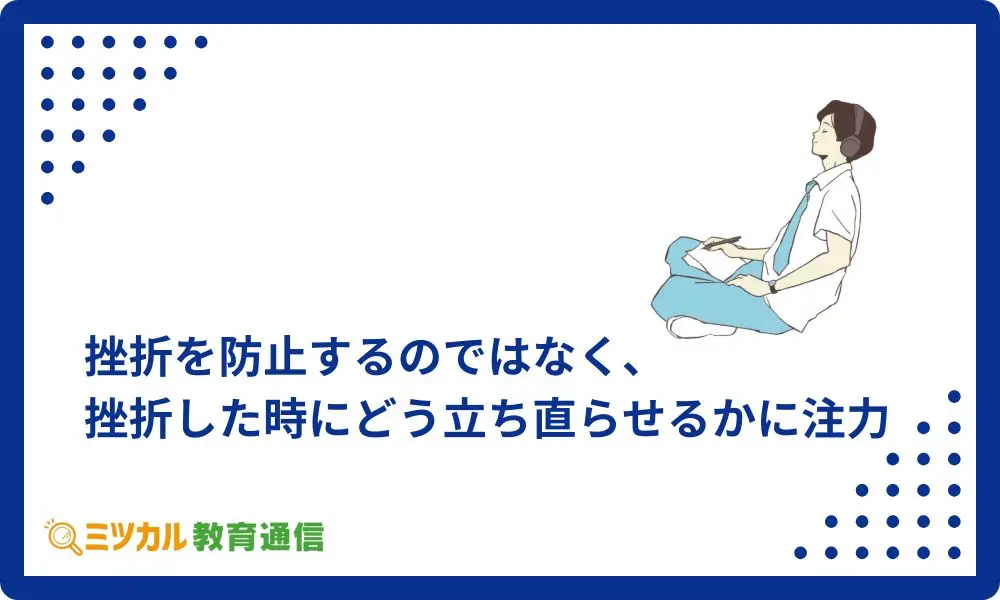 挫折を防止するのではなく、
挫折した時にどう立ち直らせるかに注力

ミツカル 教育通信